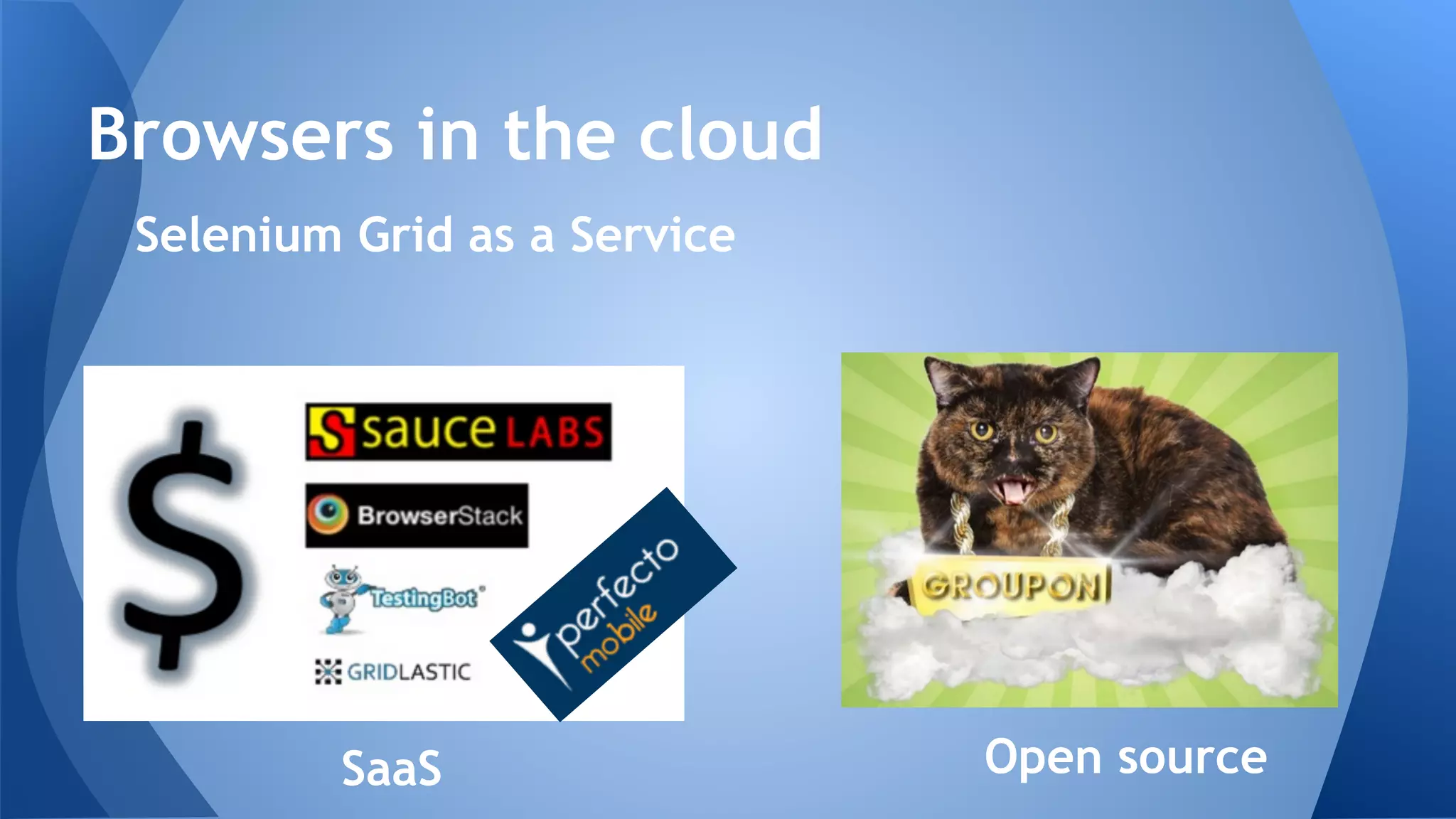 Browsers in the cloud

Selenium Grid as a Service

$

sauce LABS

BrowserStack

TestingBot

GRIDLASTIC

perfecto mobile

GROUPON

SaaS

Open source